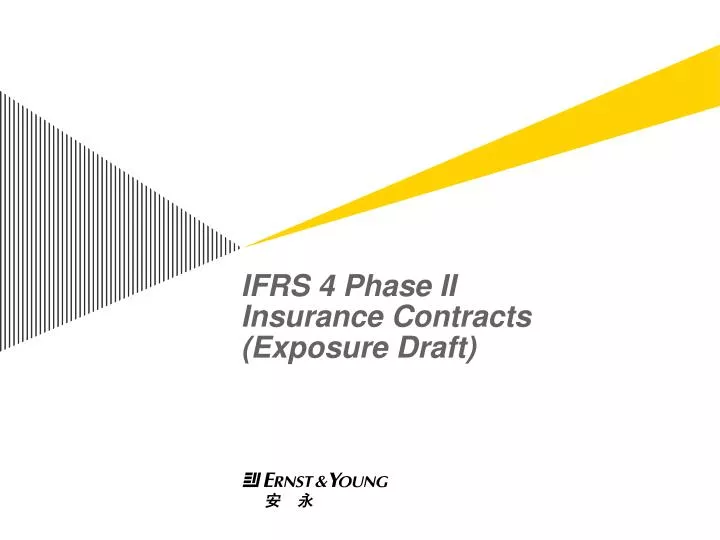 IFRS 4 Phase II
Insurance Contracts
(Exposure Draft)

ERNST & YOUNG
安 永